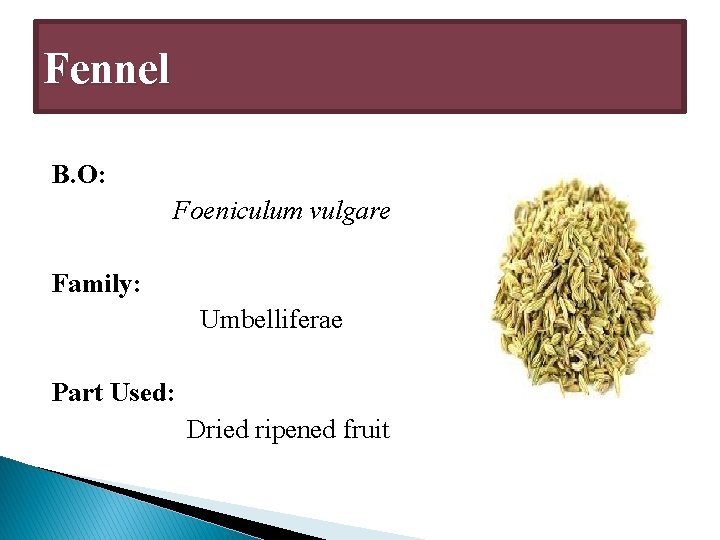 Fennel

B.O:

Foeniculum vulgare

Family:

Umbelliferae

Part Used:

Dried ripened fruit